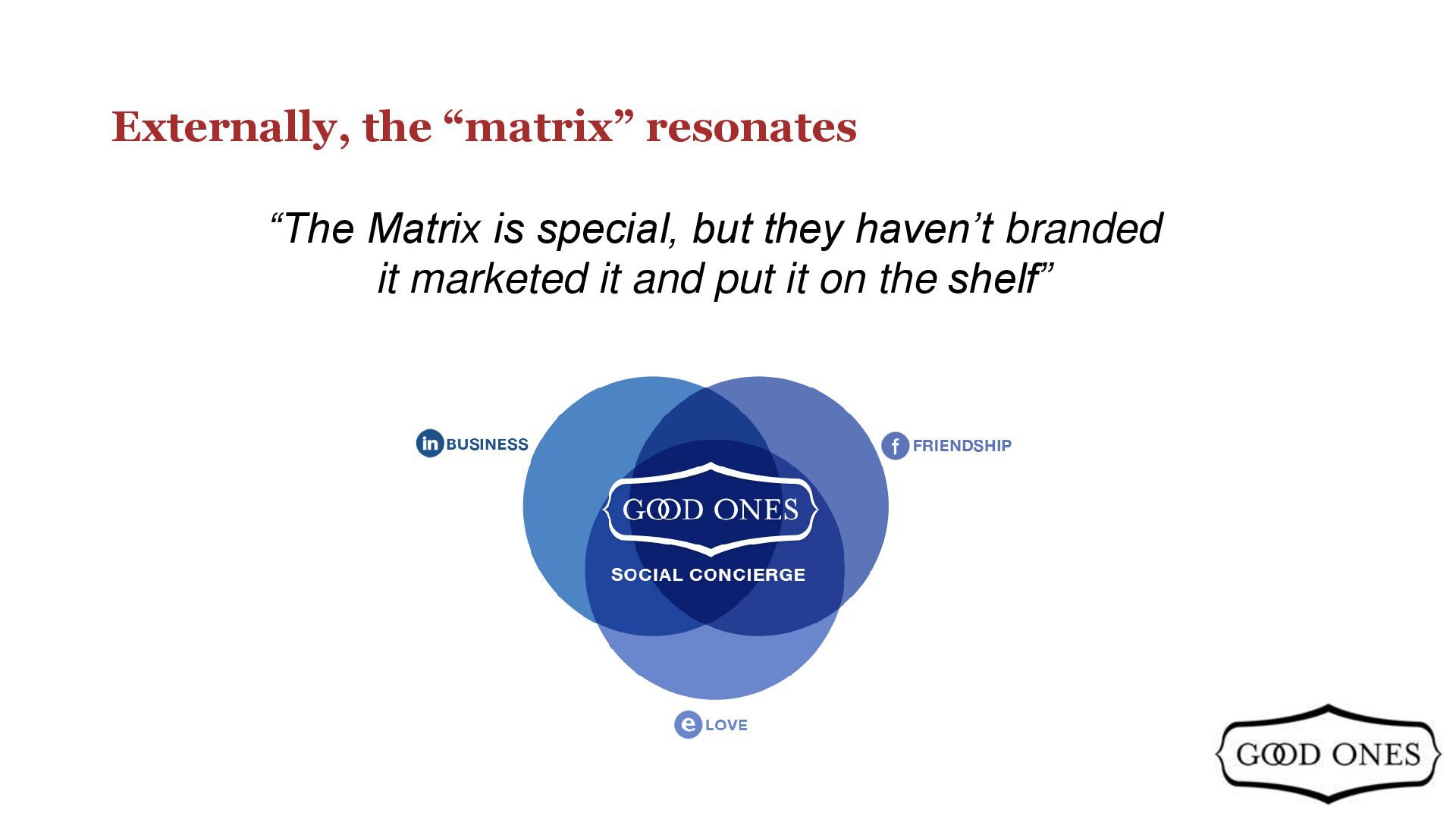 Externally, the “matrix” resonates

“The Matrix is special, but they haven’t branded it marketed it and put it on the shelf”

in BUSINESS

f FRIENDSHIP

GOOD ONES

SOCIAL CONCIERGE

e LOVE

GOOD ONES